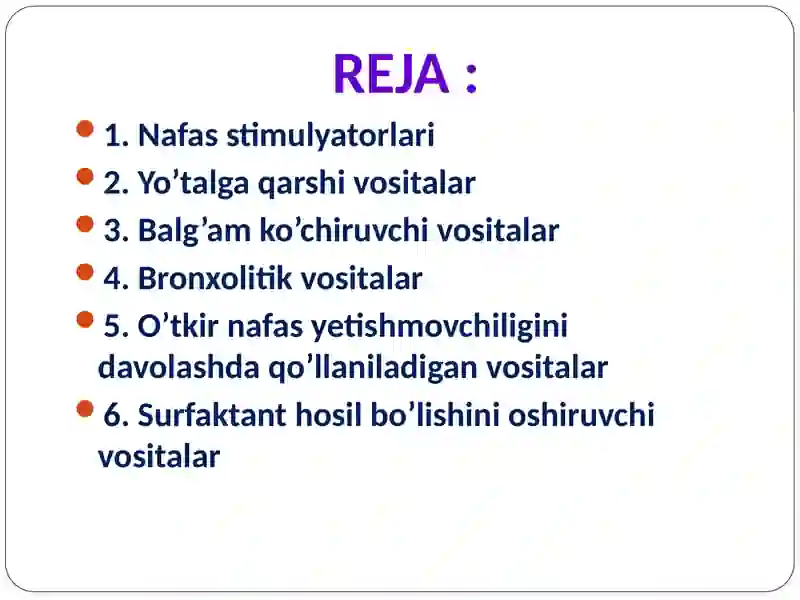 REJA :

1. Nafas stimulyatorlari
2. Yo’talga qarshi vositalar
3. Balg’am ko’chiruvchi vositalar
4. Bronxolitik vositalar
5. O’tkir nafas yetishmovchiligini davolashda qo’llaniladigan vositalar
6. Surfaktant hosil bo’lishini oshiruvchi vositalar